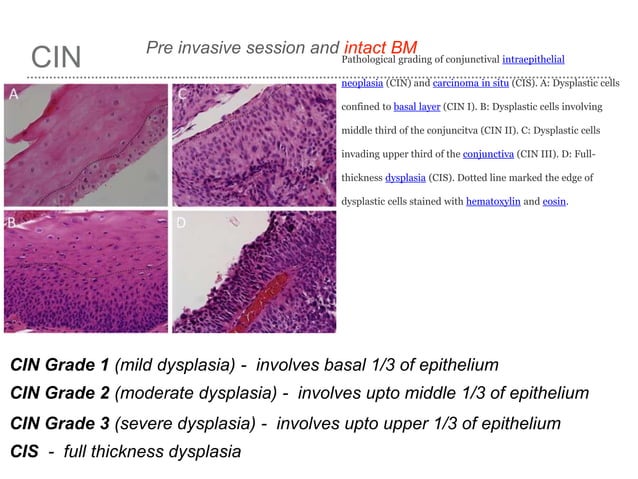 CIN

Pre invasive session and intact BM

Pathological grading of conjunctival intraepithelial neoplasia (CIN) and carcinoma in situ (CIS). A: Dysplastic cells confined to basal layer (CIN I). B: Dysplastic cells involving middle third of the conjuncitva (CIN II). C: Dysplastic cells invading upper third of the conjunctiva (CIN III). D: Full-thickness dysplasia (CIS). Dotted line marked the edge of dysplastic cells stained with hematoxylin and eosin.

A

C

B

D

CIN Grade 1 (mild dysplasia) - involves basal 1/3 of epithelium

CIN Grade 2 (moderate dysplasia) - involves upto middle 1/3 of epithelium

CIN Grade 3 (severe dysplasia) - involves upto upper 1/3 of epithelium

CIS - full thickness dysplasia